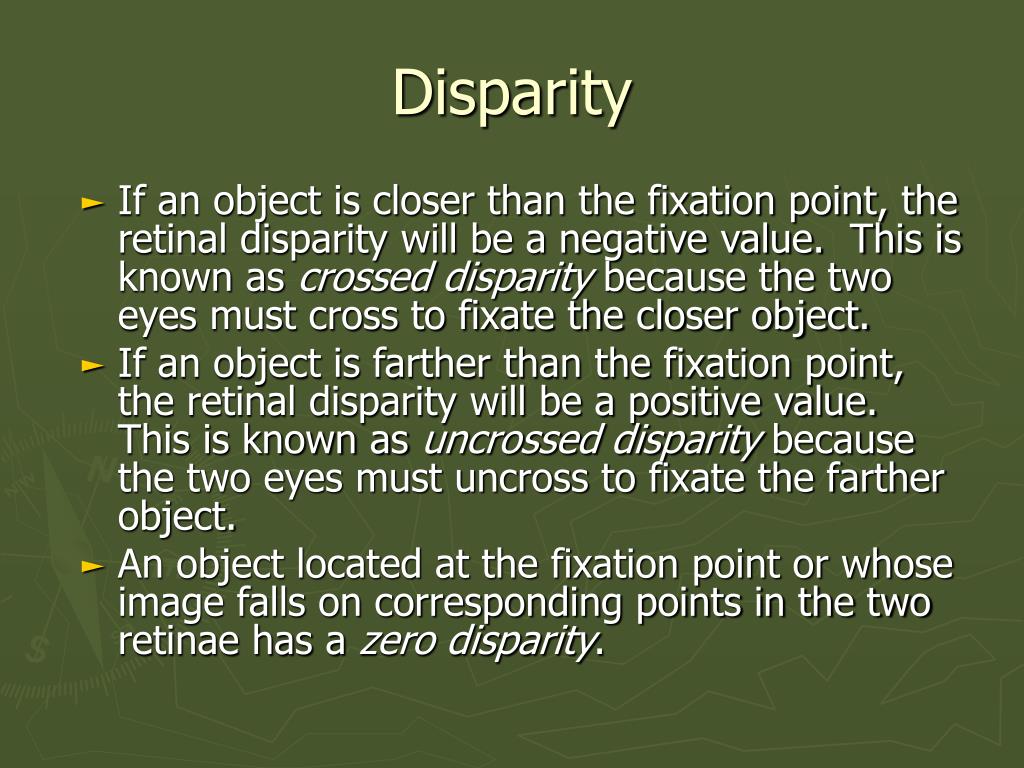 Disparity

► If an object is closer than the fixation point, the retinal disparity will be a negative value. This is known as crossed disparity because the two eyes must cross to fixate the closer object.

► If an object is farther than the fixation point, the retinal disparity will be a positive value. This is known as uncrossed disparity because the two eyes must uncross to fixate the farther object.

► An object located at the fixation point or whose image falls on corresponding points in the two retinae has a zero disparity.